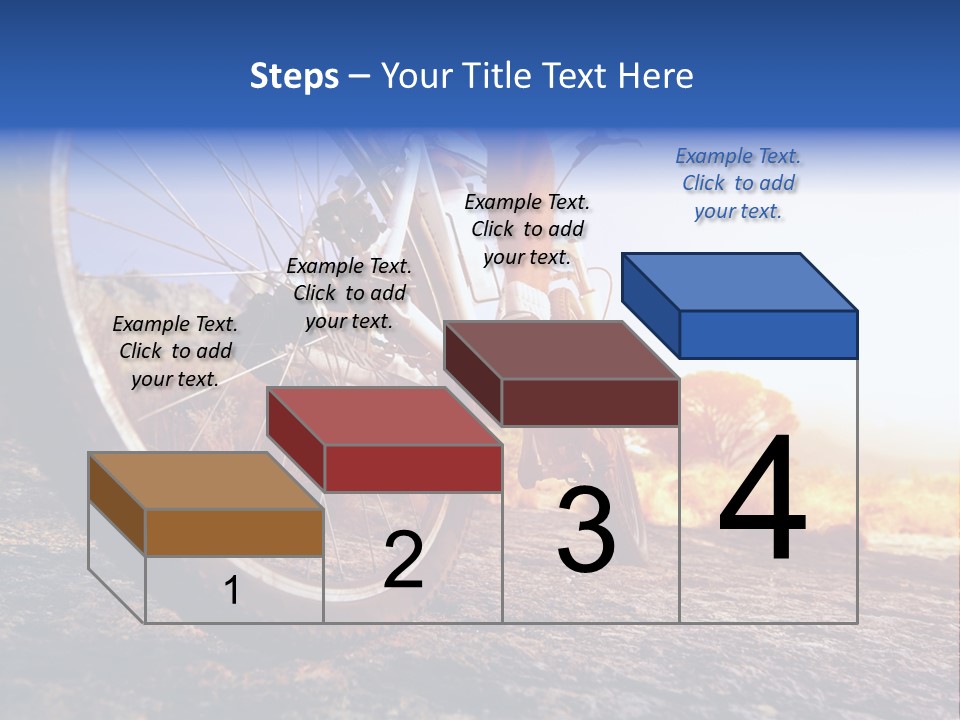 Steps – Your Title Text Here

Example Text. Click to add your text.

Example Text. Click to add your text.

Example Text. Click to add your text.

Example Text. Click to add your text.

1

2

3

4